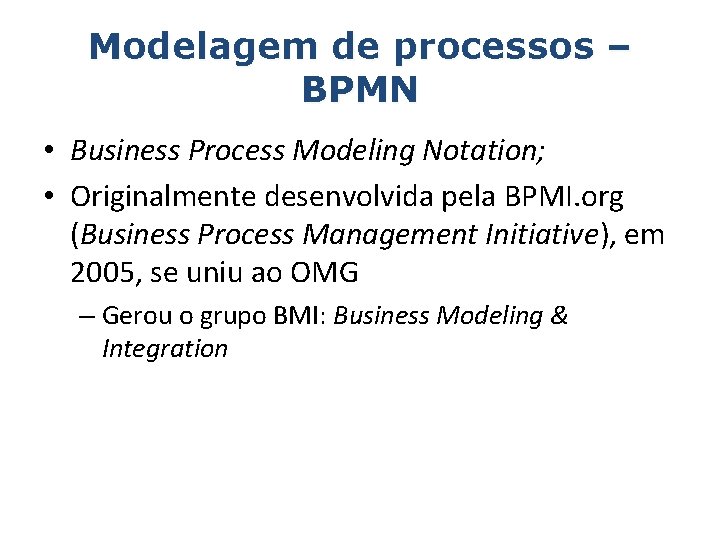 Modelagem de processos – BPMN

• Business Process Modeling Notation;
• Originalmente desenvolvida pela BPMI.org (Business Process Management Initiative), em 2005, se uniu ao OMG
– Gerou o grupo BMI: Business Modeling & Integration